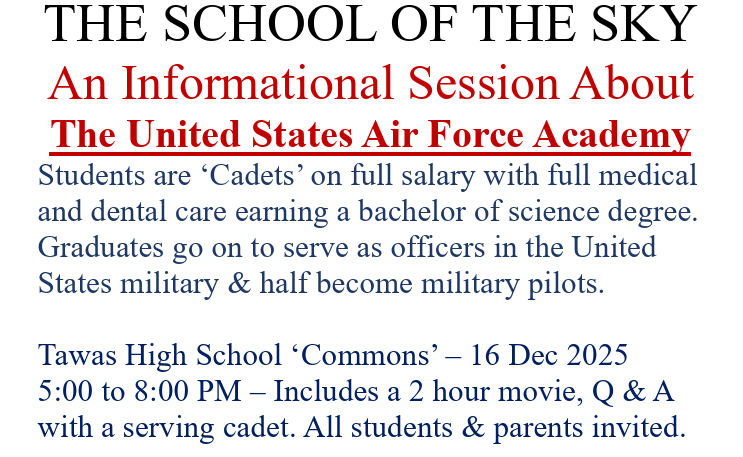 THE SCHOOL OF THE SKY
An Informational Session About
The United States Air Force Academy

Students are ‘Cadets’ on full salary with full medical and dental care earning a bachelor of science degree. Graduates go on to serve as officers in the United States military & half become military pilots.

Tawas High School ‘Commons’ – 16 Dec 2025
5:00 to 8:00 PM – Includes a 2 hour movie, Q & A with a serving cadet. All students & parents invited.